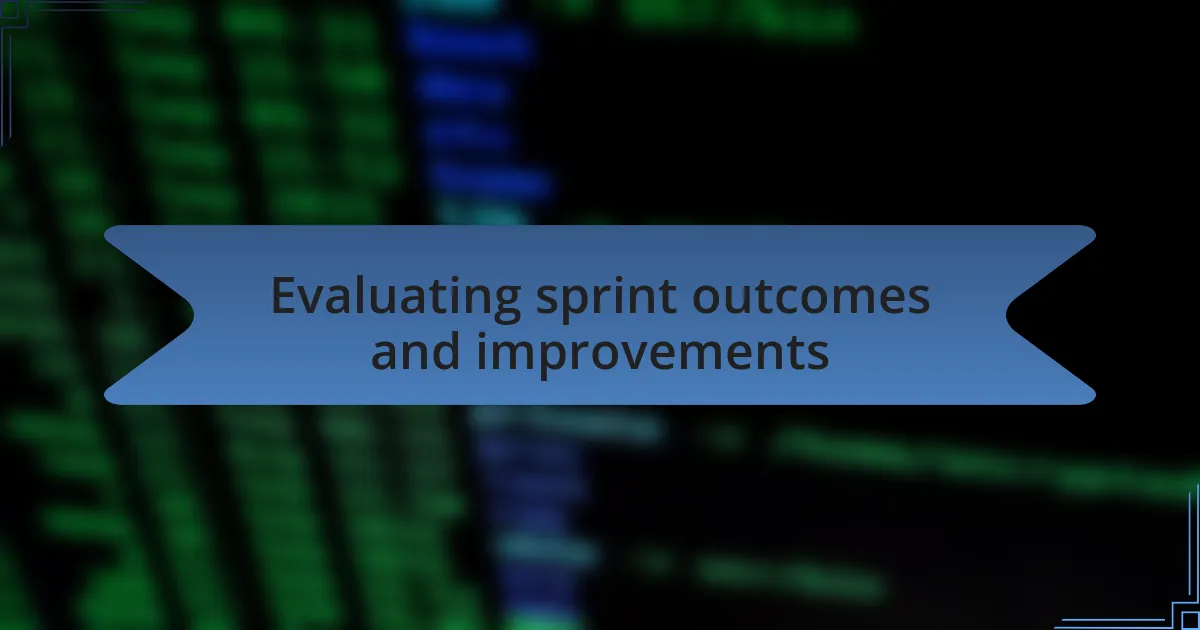 Evaluating sprint outcomes and improvements